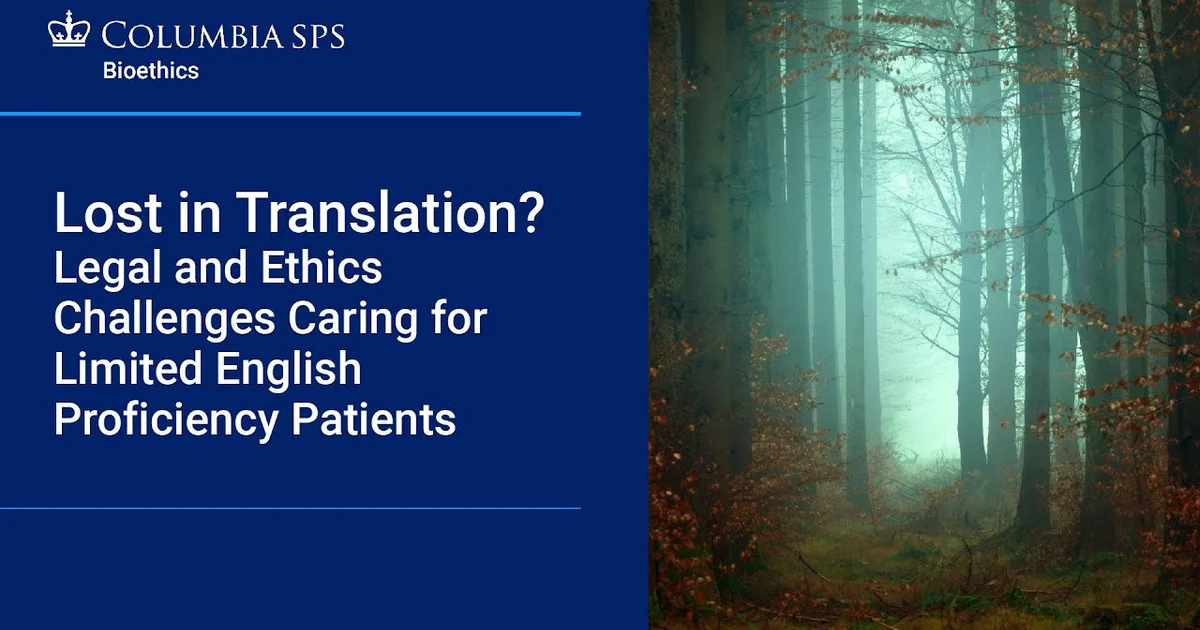 COLUMBIA SPS
Bioethics

Lost in Translation?
Legal and Ethics Challenges Caring for Limited English Proficiency Patients